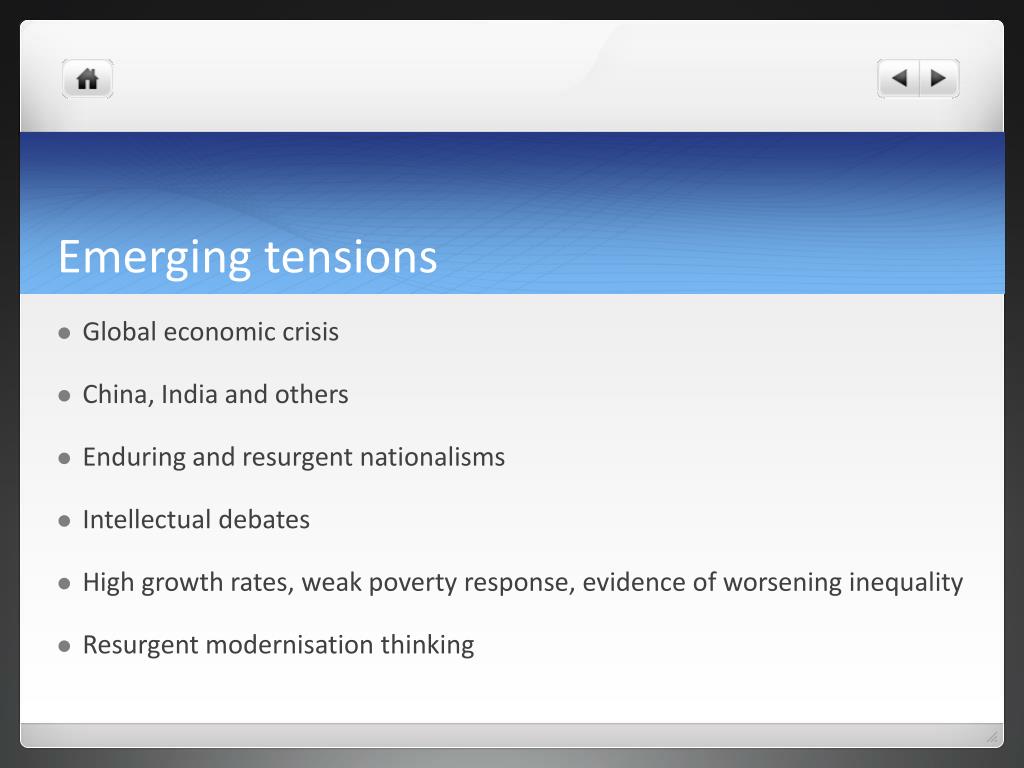 Emerging tensions

- Global economic crisis
- China, India and others
- Enduring and resurgent nationalisms
- Intellectual debates
- High growth rates, weak poverty response, evidence of worsening inequality
- Resurgent modernisation thinking